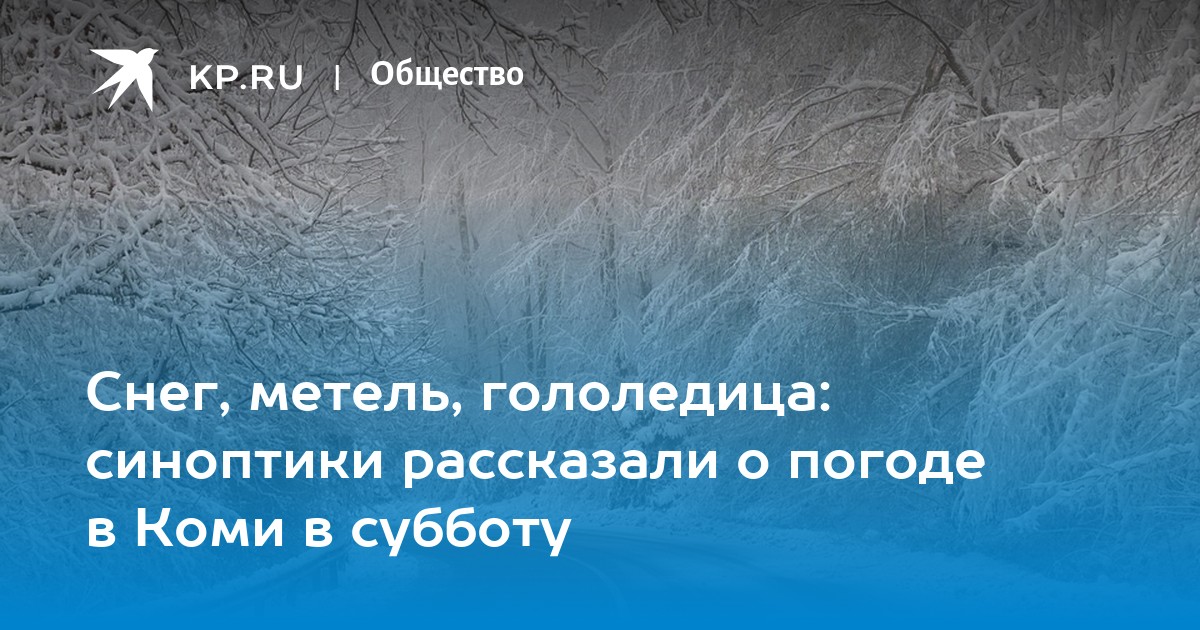 KP.RU | Общество

Снег, метель, гололедица: синоптики рассказали о погоде в Коми в субботу